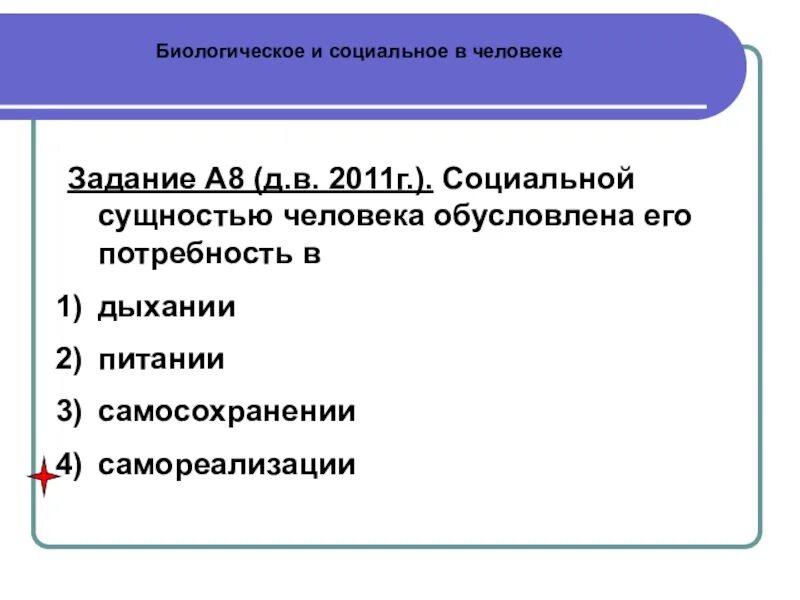 Биологическое и социальное в человеке

Задание А8 (д.в. 2011г.). Социальной сущностью человека обусловлена его потребность в

1) дыхании
2) питании
3) самосохранении
4) самореализации